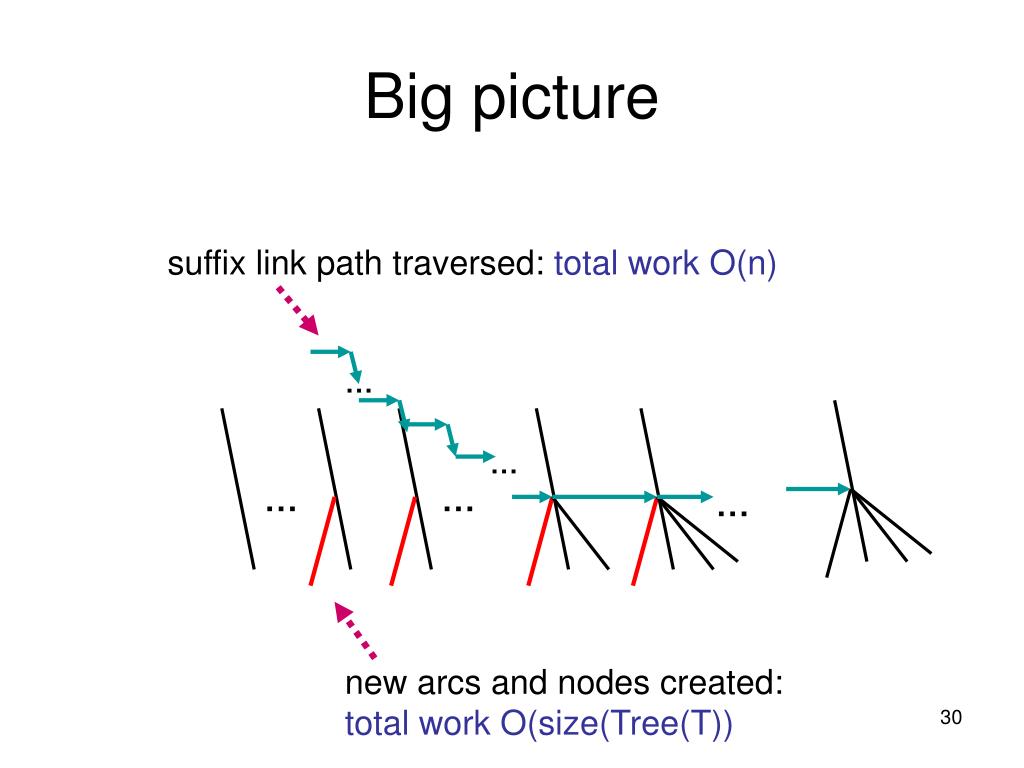 Big picture

suffix link path traversed: total work O(n)

...

...

... ... ...

new arcs and nodes created:
total work O(size(Tree(T))

30